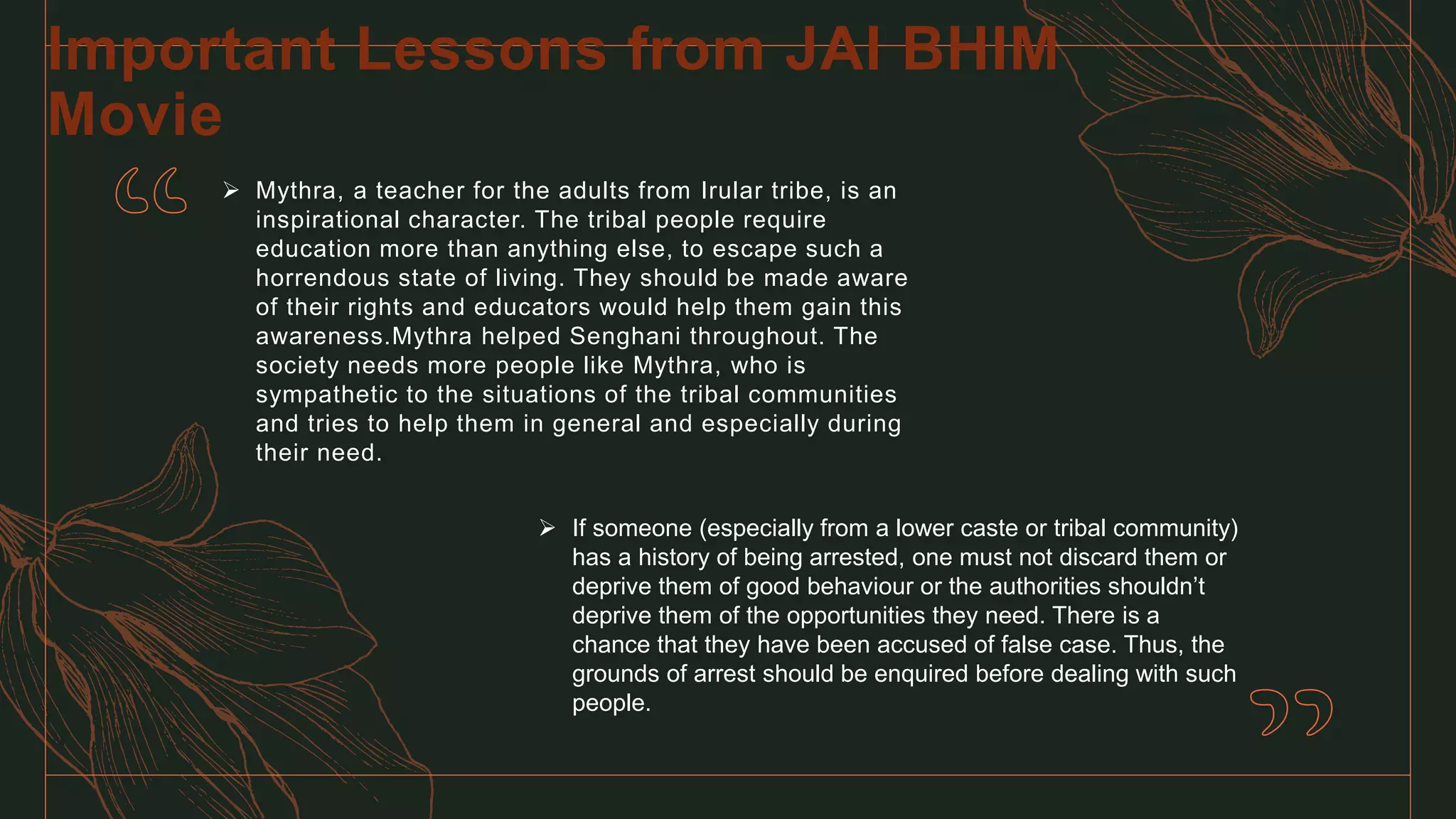 Important Lessons from JAI BHIM Movie

“

➢ Mythra, a teacher for the adults from Irular tribe, is an inspirational character. The tribal people require education more than anything else, to escape such a horrendous state of living. They should be made aware of their rights and educators would help them gain this awareness.Mythra helped Senghani throughout. The society needs more people like Mythra, who is sympathetic to the situations of the tribal communities and tries to help them in general and especially during their need.

➢ If someone (especially from a lower caste or tribal community) has a history of being arrested, one must not discard them or deprive them of good behaviour or the authorities shouldn’t deprive them of the opportunities they need. There is a chance that they have been accused of false case. Thus, the grounds of arrest should be enquired before dealing with such people.

”